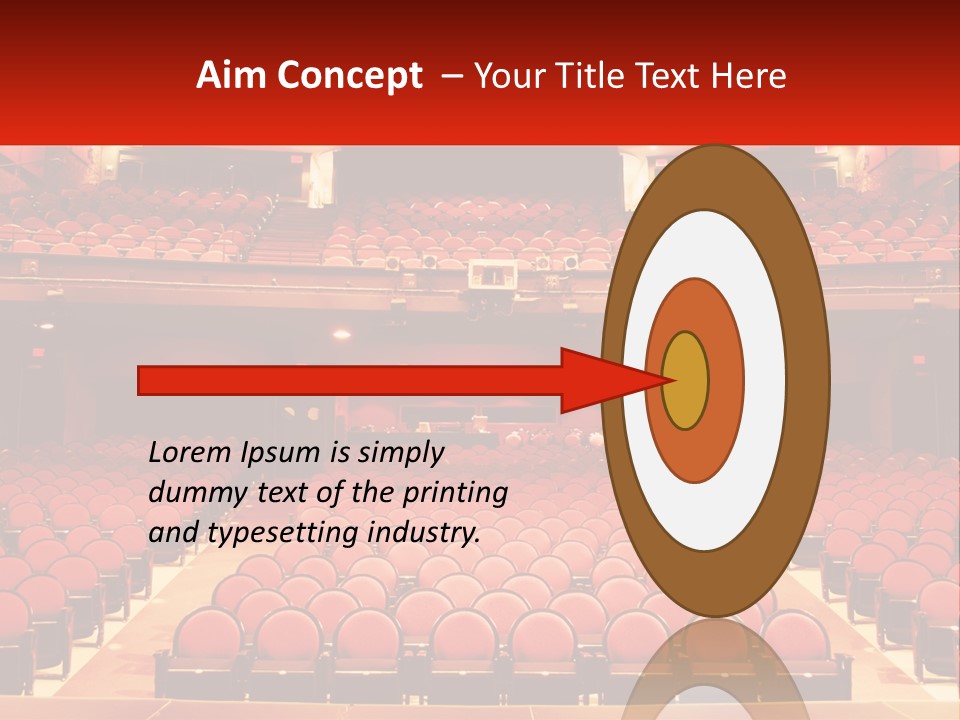 Aim Concept – Your Title Text Here

Lorem Ipsum is simply dummy text of the printing and typesetting industry.